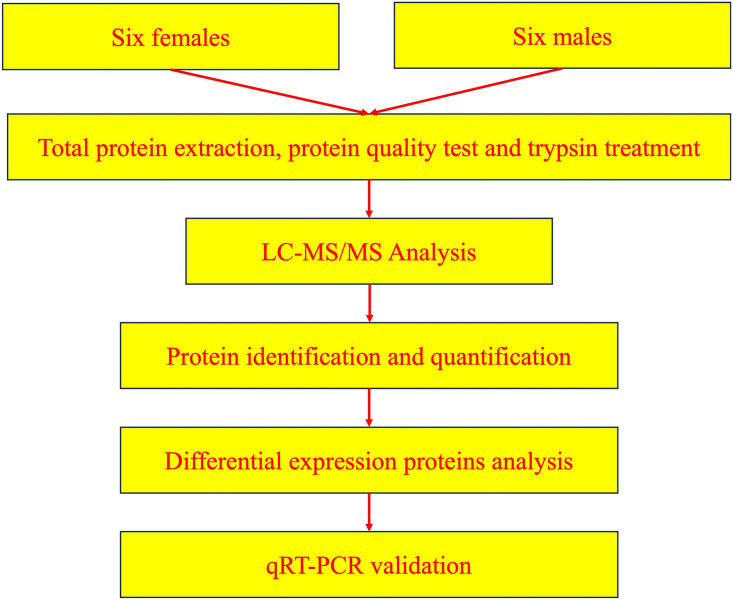 Six females

Six males

Total protein extraction, protein quality test and trypsin treatment

LC-MS/MS Analysis

Protein identification and quantification

Differential expression proteins analysis

qRT-PCR validation